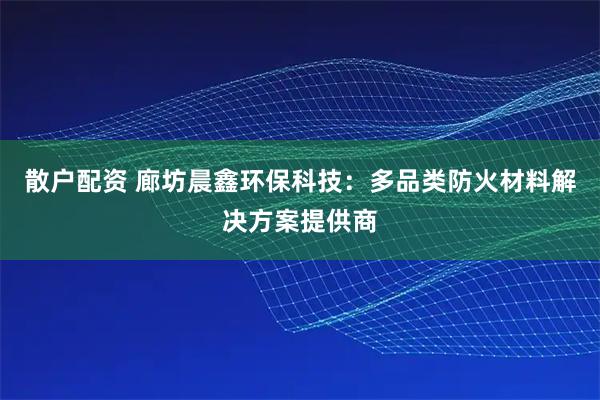 散户配资 廊坊晨鑫环保科技：多品类防火材料解决方案提供商